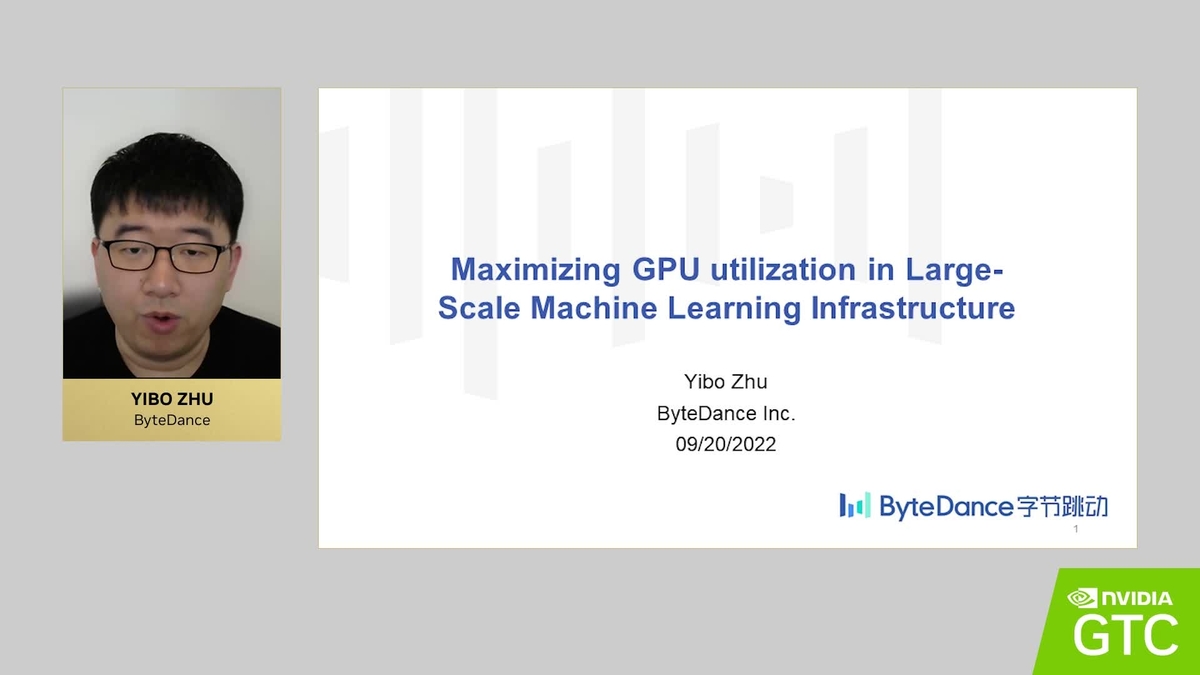 YIBO ZHU
ByteDance

Maximizing GPU utilization in Large-Scale Machine Learning Infrastructure

Yibo Zhu
ByteDance Inc.
09/20/2022

ByteDance字节跳动

1

NVIDIA
GTC